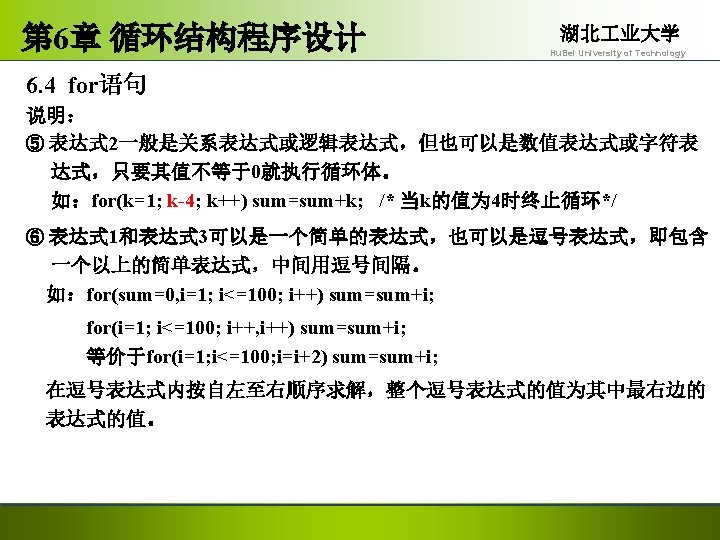 第6章 循环结构程序设计

湖北工业大学
HuBei University of Technology

6.4 for语句

说明：

⑤ 表达式2一般是关系表达式或逻辑表达式，但也可以是数值表达式或字符表达式，只要其值不等于0就执行循环体。

如：for(k=1; k-4; k++) sum=sum+k; /* 当k的值为4时终止循环*/

⑥ 表达式1和表达式3可以是一个简单的表达式，也可以是逗号表达式，即包含一个以上的简单表达式，中间用逗号间隔。

如：for(sum=0,i=1; i<=100; i++) sum=sum+i;

for(i=1; i<=100; i++,i++) sum=sum+i;

等价于for(i=1;i<=100;i=i+2) sum=sum+i;

在逗号表达式内按自左至右顺序求解，整个逗号表达式的值为其中最右边的表达式的值。